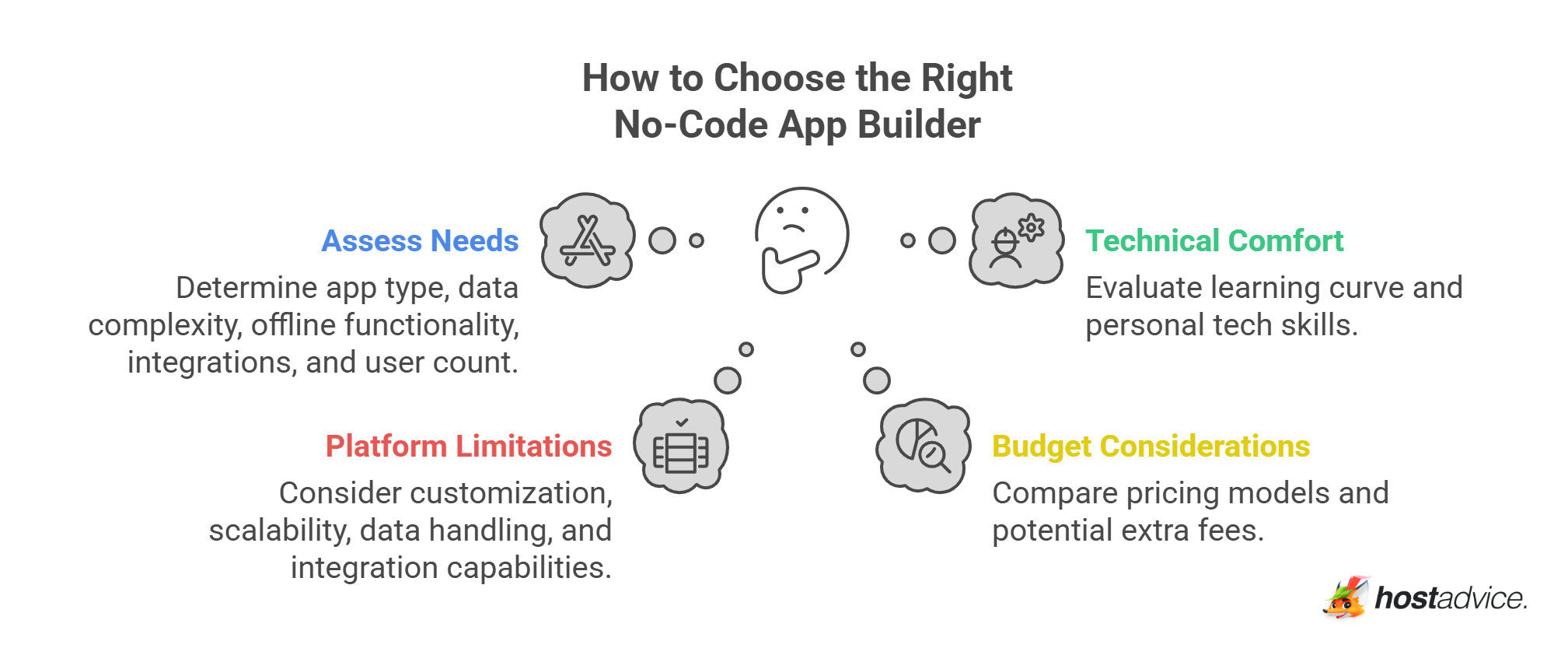 How to Choose the Right No-Code App Builder

Assess Needs

Determine app type, data complexity, offline functionality, integrations, and user count.

Technical Comfort

Evaluate learning curve and personal tech skills.

Platform Limitations

Consider customization, scalability, data handling, and integration capabilities.

Budget Considerations

Compare pricing models and potential extra fees.

hostadvice.